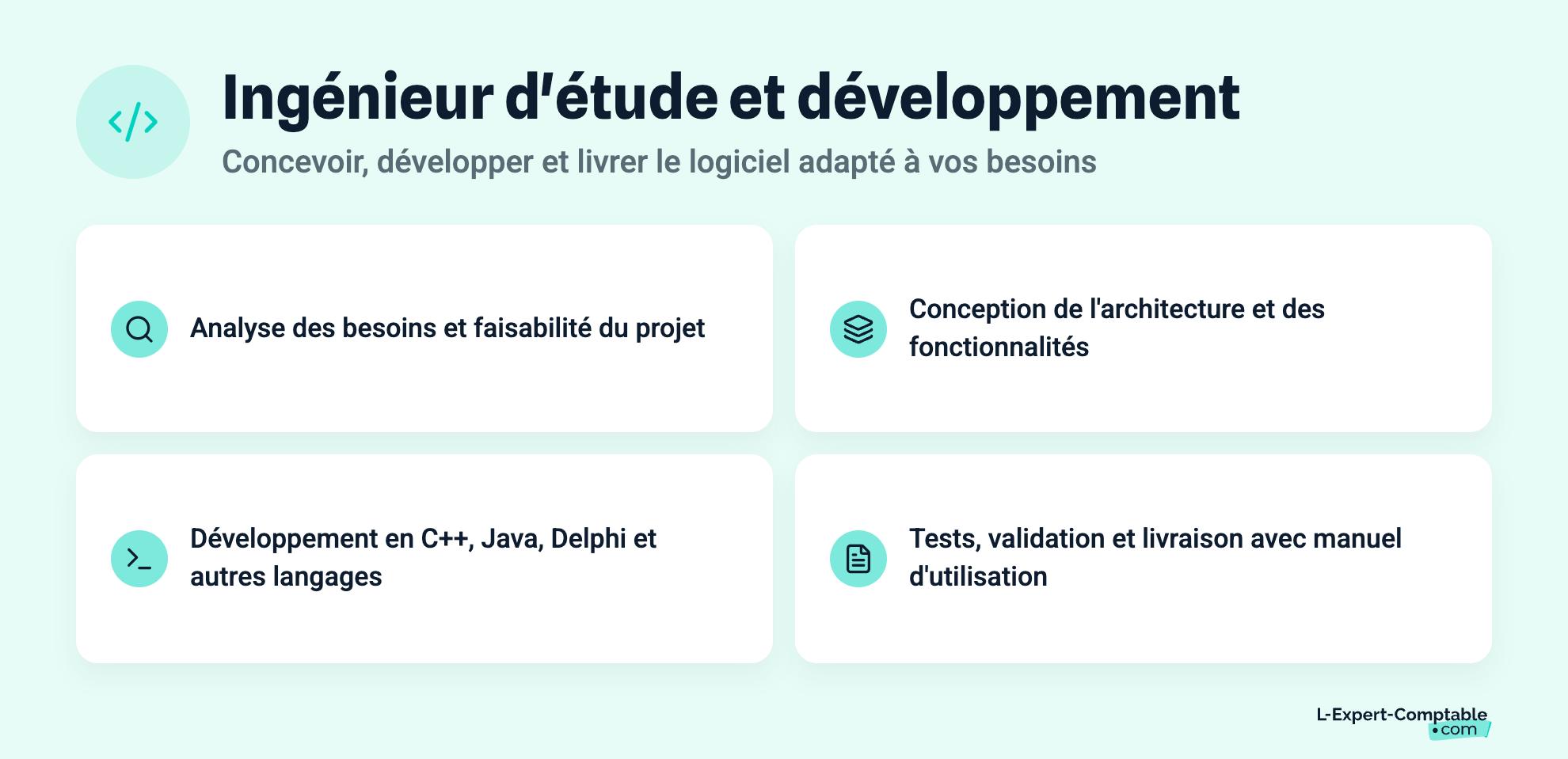 Ingénieur d'étude et développement

Concevoir, développer et livrer le logiciel adapté à vos besoins

Analyse des besoins et faisabilité du projet

Conception de l'architecture et des fonctionnalités

Développement en C++, Java, Delphi et autres langages

Tests, validation et livraison avec manuel d'utilisation

L-Expert-Comptable .com